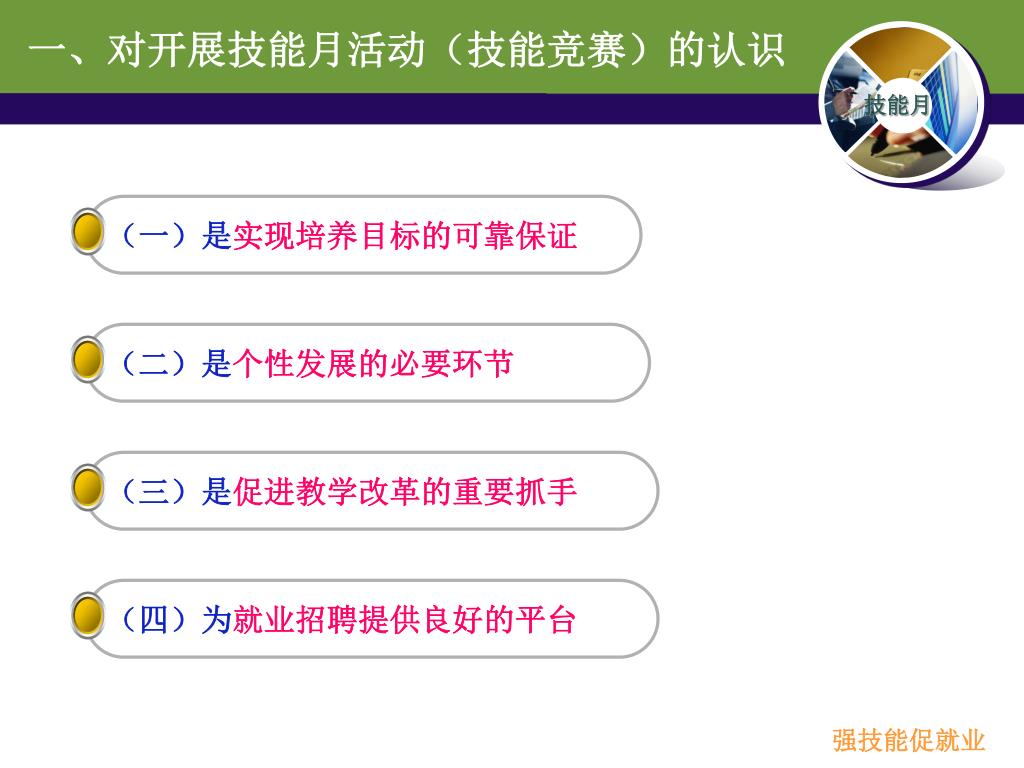 一、对开展技能月活动（技能竞赛）的认识

技能月

（一）是实现培养目标的可靠保证

（二）是个性发展的必要环节

（三）是促进教学改革的重要抓手

（四）为就业招聘提供良好的平台

强技能促就业